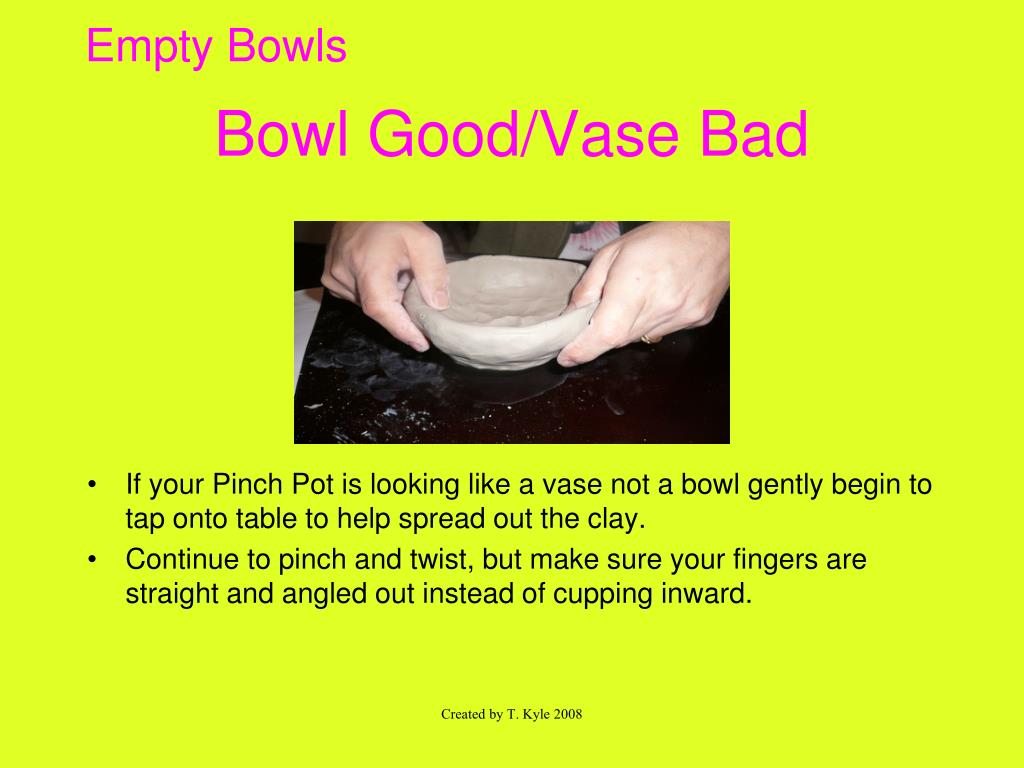 Empty Bowls

Bowl Good/Vase Bad

• If your Pinch Pot is looking like a vase not a bowl gently begin to tap onto table to help spread out the clay.
• Continue to pinch and twist, but make sure your fingers are straight and angled out instead of cupping inward.

Created by T. Kyle 2008